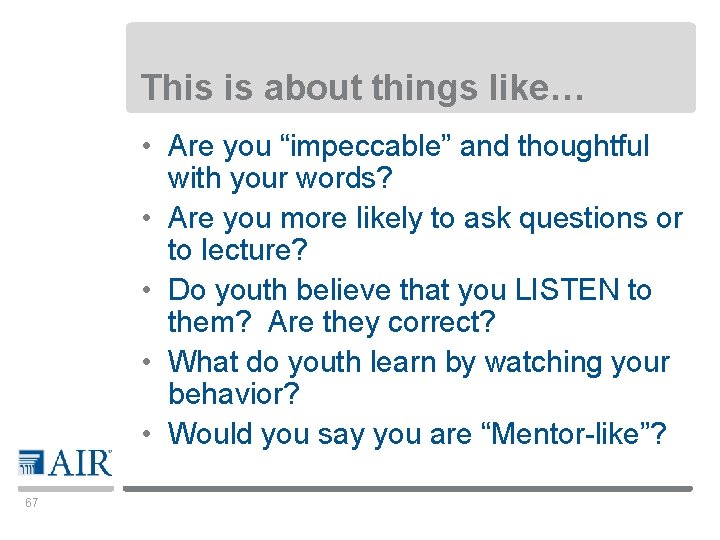 This is about things like…

• Are you “impeccable” and thoughtful with your words?
• Are you more likely to ask questions or to lecture?
• Do youth believe that you LISTEN to them?  Are they correct?
• What do youth learn by watching your behavior?
• Would you say you are “Mentor-like”?

AIR

67